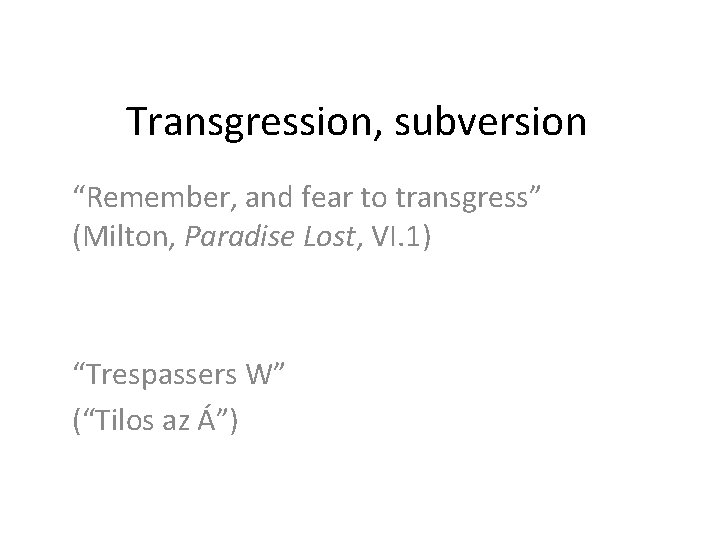 Transgression, subversion

“Remember, and fear to transgress” (Milton, Paradise Lost, VI.1)

“Trespassers W”
(“Tilos az Á”)